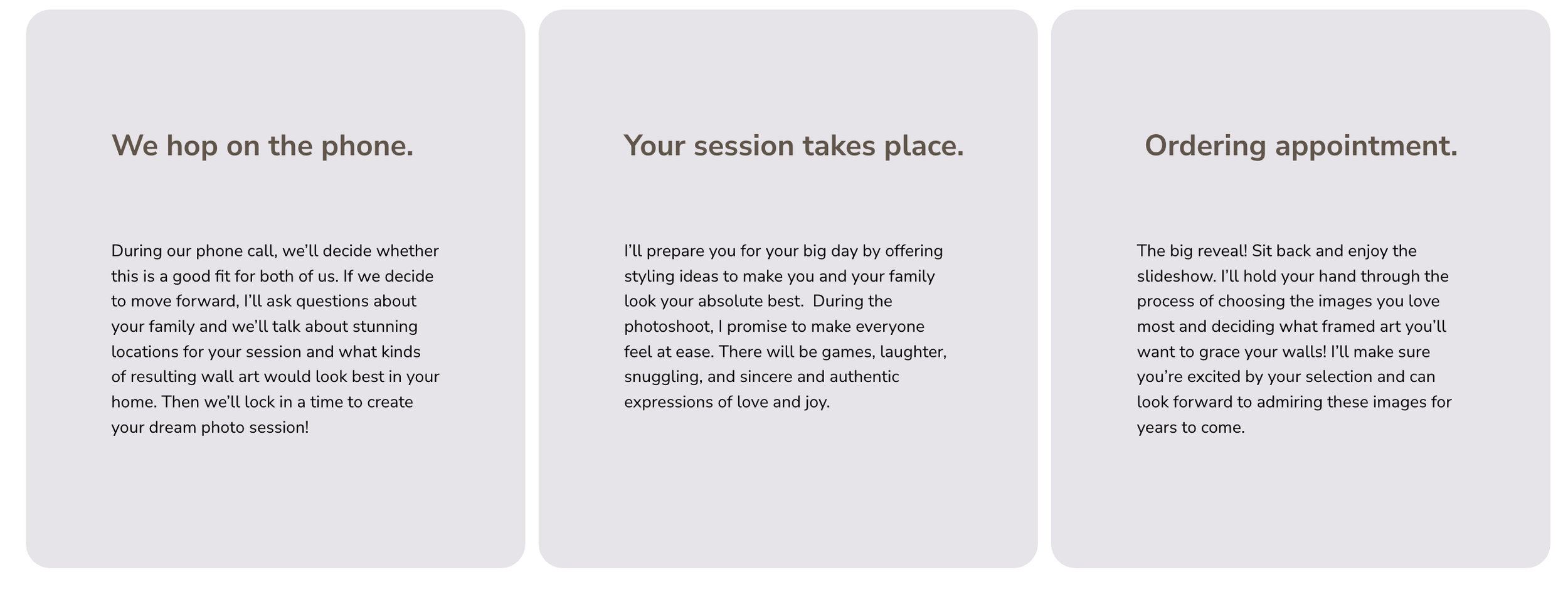 We hop on the phone.

During our phone call, we’ll decide whether this is a good fit for both of us. If we decide to move forward, I’ll ask questions about your family and we’ll talk about stunning locations for your session and what kinds of resulting wall art would look best in your home. Then we’ll lock in a time to create your dream photo session!

Your session takes place.

I’ll prepare you for your big day by offering styling ideas to make you and your family look your absolute best.  During the photoshoot, I promise to make everyone feel at ease. There will be games, laughter, snuggling, and sincere and authentic expressions of love and joy.

Ordering appointment.

The big reveal! Sit back and enjoy the slideshow. I’ll hold your hand through the process of choosing the images you love most and deciding what framed art you’ll want to grace your walls! I’ll make sure you’re excited by your selection and can look forward to admiring these images for years to come.